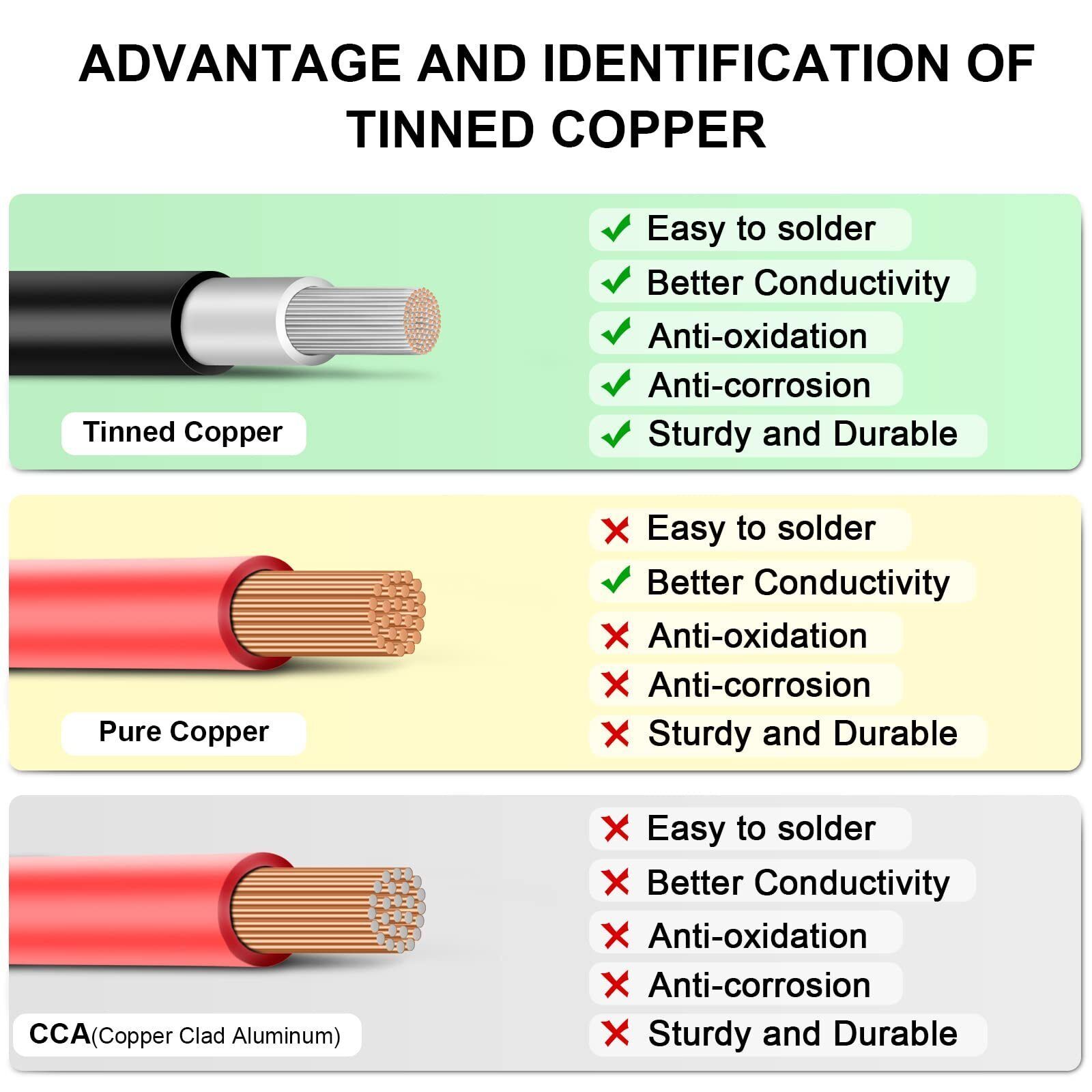 ADVANTAGE AND IDENTIFICATION OF TINNED COPPER

Tinned Copper

✓ Easy to solder
✓ Better Conductivity
✓ Anti-oxidation
✓ Anti-corrosion
✓ Sturdy and Durable

Pure Copper

✗ Easy to solder
✓ Better Conductivity
✗ Anti-oxidation
✗ Anti-corrosion
✗ Sturdy and Durable

CCA(Copper Clad Aluminum)

✗ Easy to solder
✗ Better Conductivity
✗ Anti-oxidation
✗ Anti-corrosion
✗ Sturdy and Durable